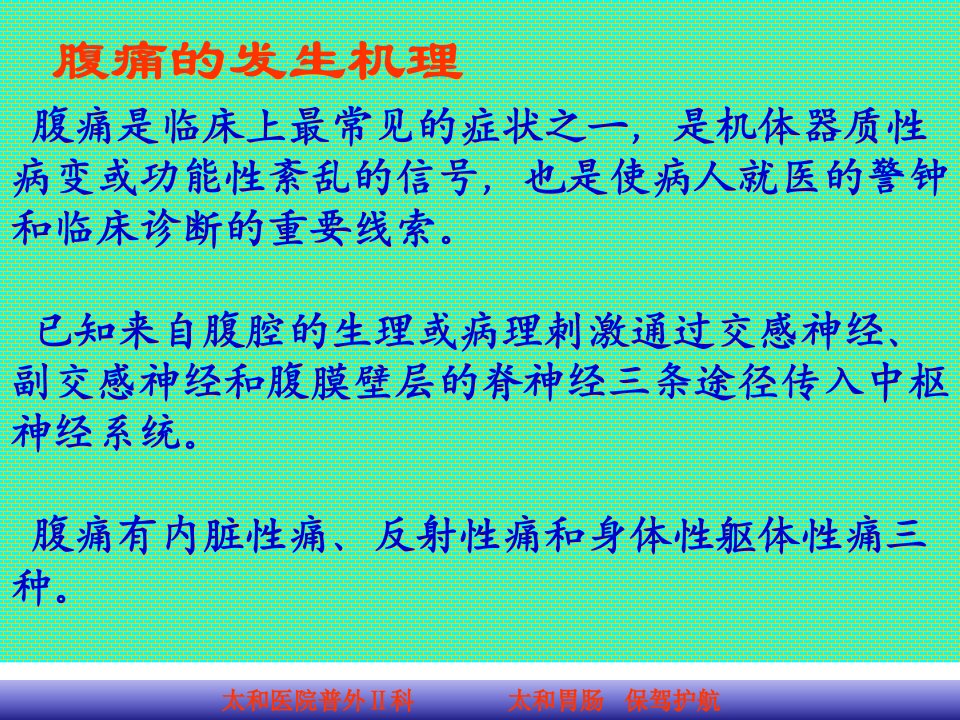 腹痛的发生机理

腹痛是临床上最常见的症状之一，是机体器质性病变或功能性紊乱的信号，也是使病人就医的警钟和临床诊断的重要线索。

已知来自腹腔的生理或病理刺激通过交感神经、副交感神经和腹膜壁层的脊神经三条途径传入中枢神经系统。

腹痛有内脏性痛、反射性痛和身体性躯体性痛三种。

太和医院普外Ⅱ科　　太和胃肠　保驾护航